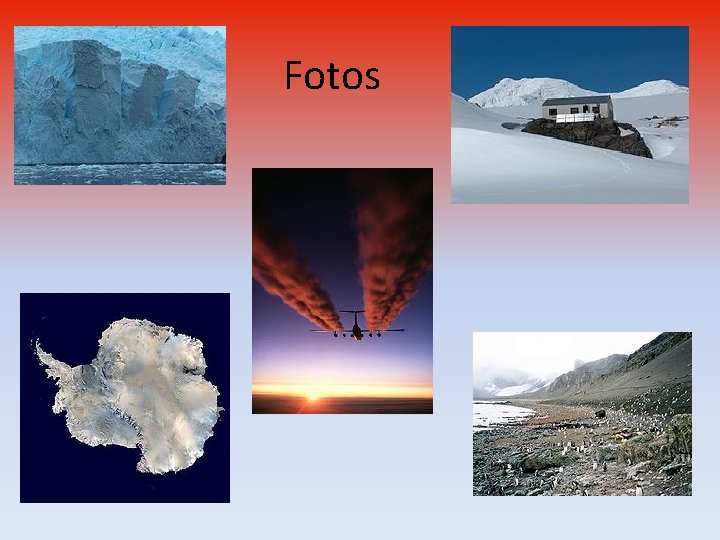 Fotos